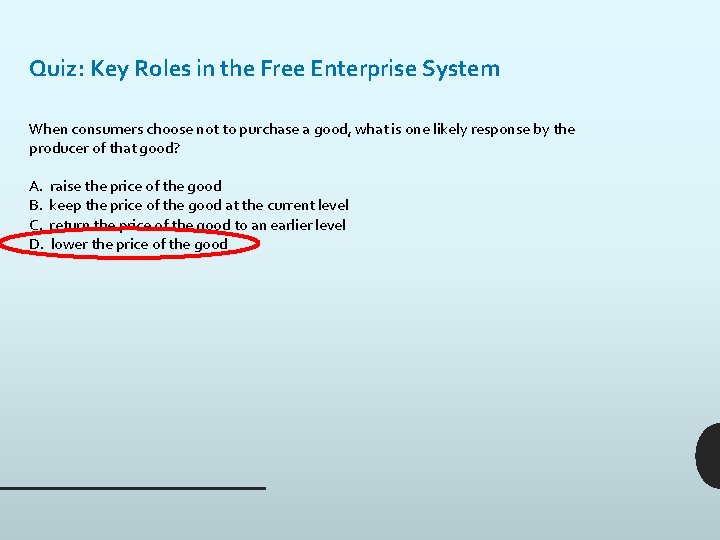 Quiz: Key Roles in the Free Enterprise System

When consumers choose not to purchase a good, what is one likely response by the producer of that good?

A. raise the price of the good
B. keep the price of the good at the current level
C. return the price of the good to an earlier level
D. lower the price of the good